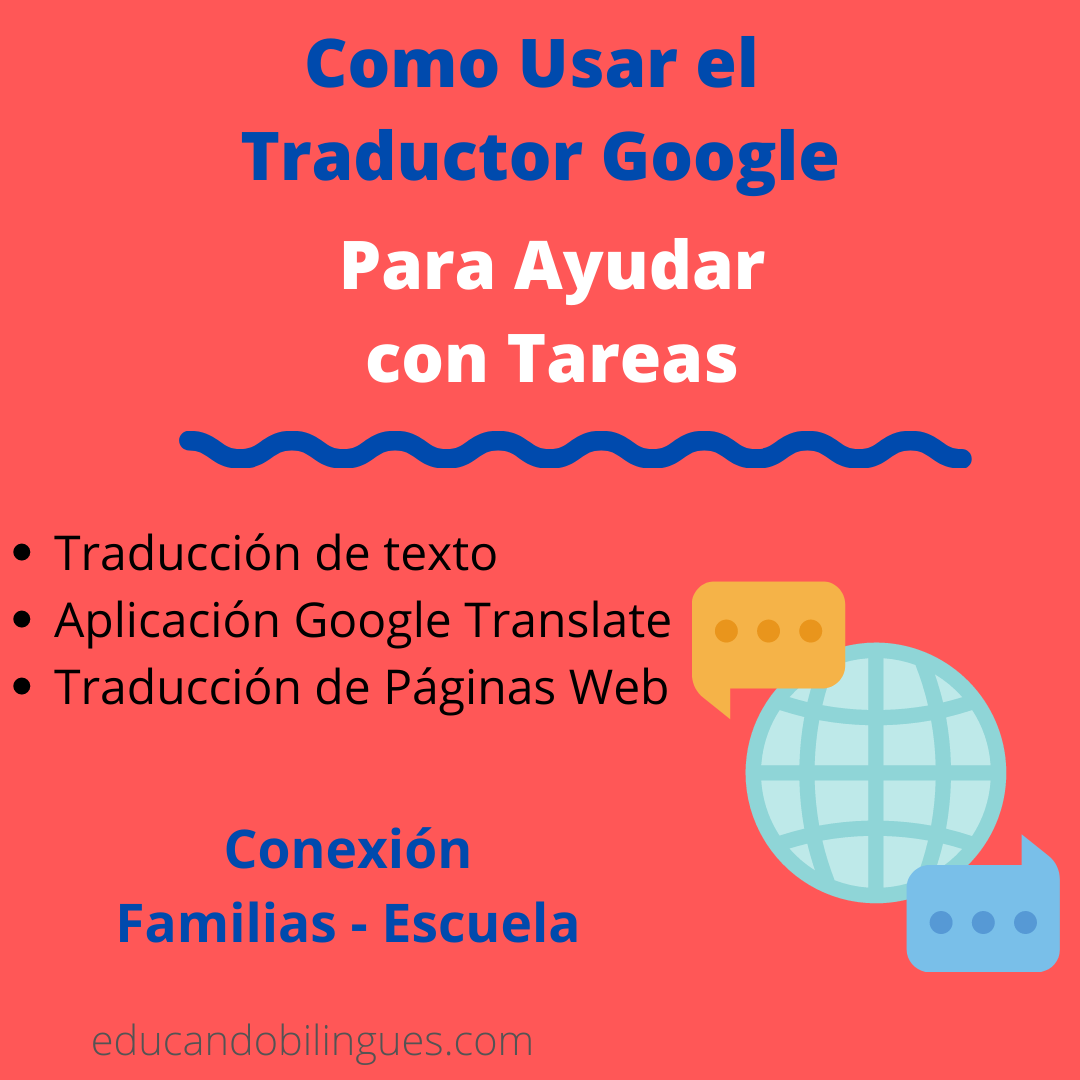 Como Usar el Traductor Google

Para Ayudar con Tareas

- Traducción de texto
- Aplicación Google Translate
- Traducción de Páginas Web

Conexión
Familias - Escuela

educandobilingues.com